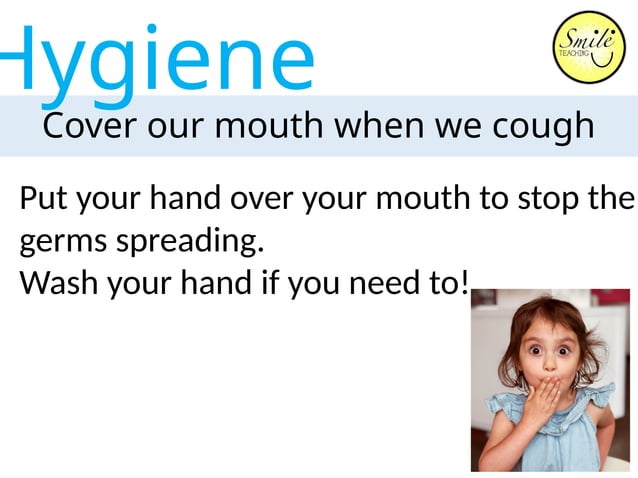 Hygiene

Smile TEACHING

Cover our mouth when we cough

Put your hand over your mouth to stop the germs spreading.
Wash your hand if you need to!